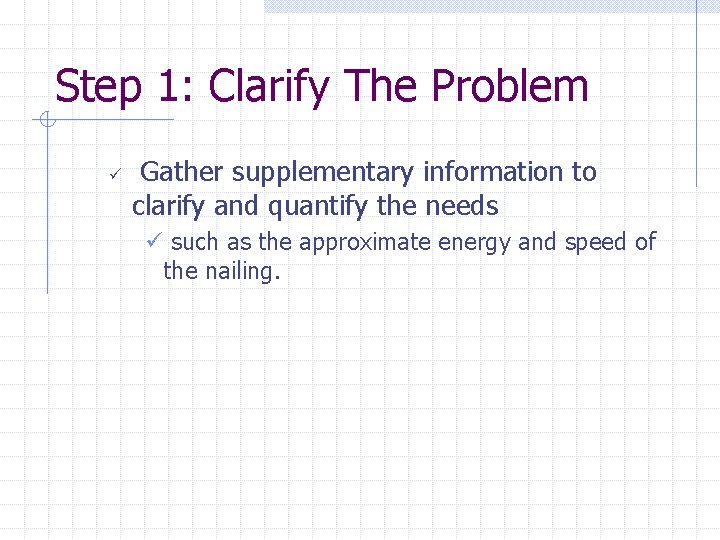 Step 1: Clarify The Problem

✓ Gather supplementary information to clarify and quantify the needs

✓ such as the approximate energy and speed of the nailing.